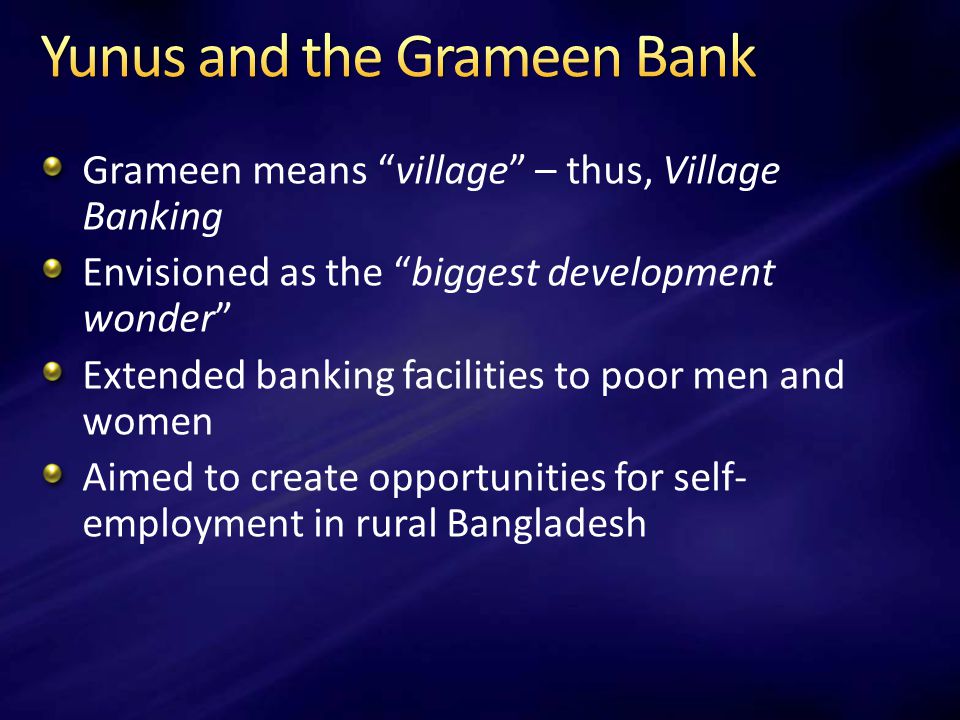 Yunus and the Grameen Bank

Grameen means “village” – thus, Village Banking

Envisioned as the “biggest development wonder”

Extended banking facilities to poor men and women

Aimed to create opportunities for self-employment in rural Bangladesh